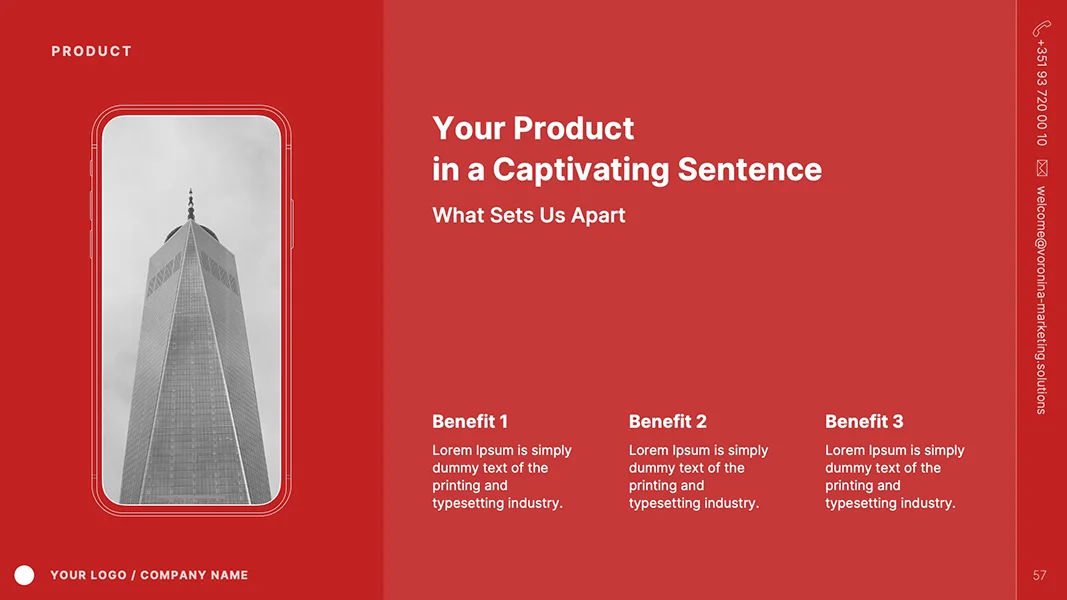 PRODUCT

Your Product
in a Captivating Sentence

What Sets Us Apart

Benefit 1
Lorem Ipsum is simply dummy text of the printing and typesetting industry.

Benefit 2
Lorem Ipsum is simply dummy text of the printing and typesetting industry.

Benefit 3
Lorem Ipsum is simply dummy text of the printing and typesetting industry.

+351 93 720 00 10

welcome@voronina-marketing.solutions

YOUR LOGO / COMPANY NAME

57